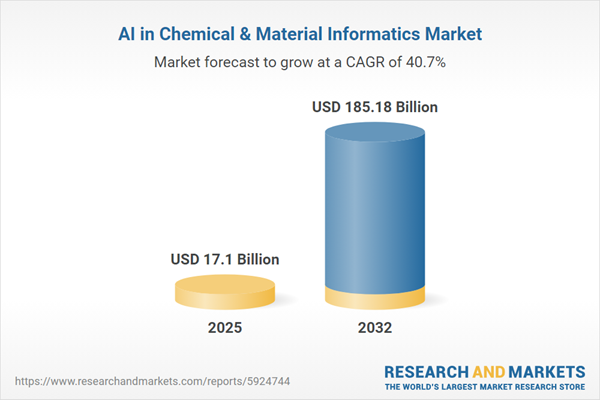 AI in Chemical & Material Informatics Market

Market forecast to grow at a CAGR of 40.7%

USD 185.18 Billion

USD 17.1 Billion

2025

2032

https://www.researchandmarkets.com/reports/5924744

RESEARCH AND MARKETS
THE WORLD'S LARGEST MARKET RESEARCH STORE